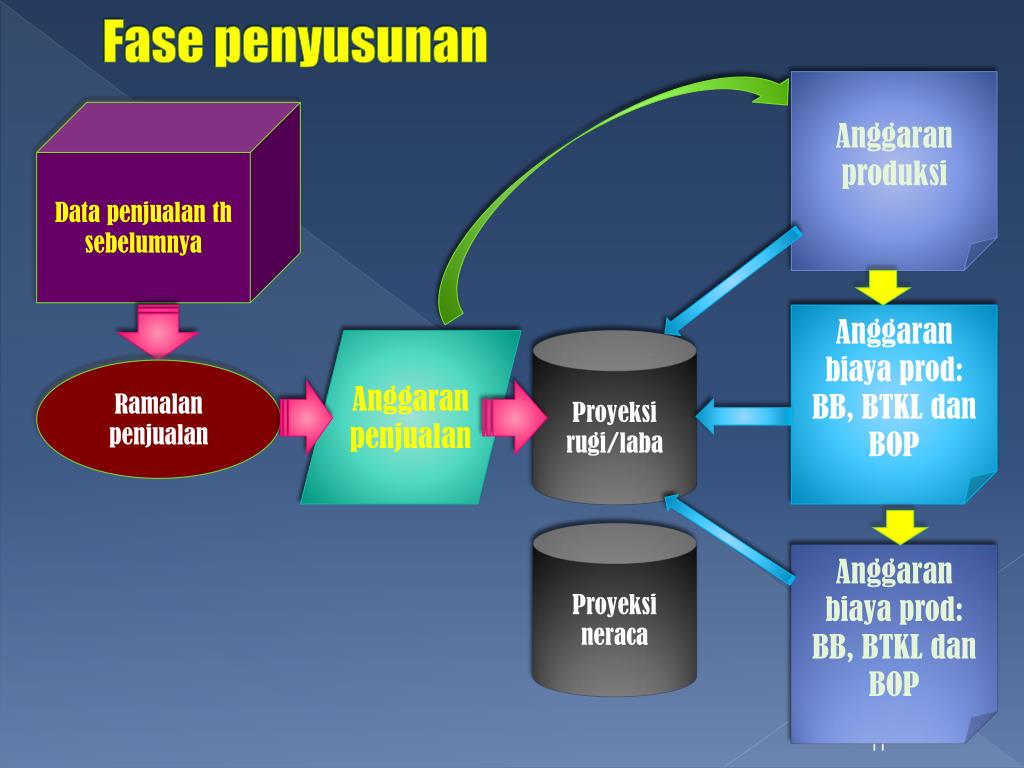 Fase penyusunan

Data penjualan th sebelumnya

Ramalan penjualan

Anggaran penjualan

Proyeksi rugi/laba

Proyeksi neraca

Anggaran produksi

Anggaran biaya prod: BB, BTKL dan BOP

Anggaran biaya prod: BB, BTKL dan BOP

11